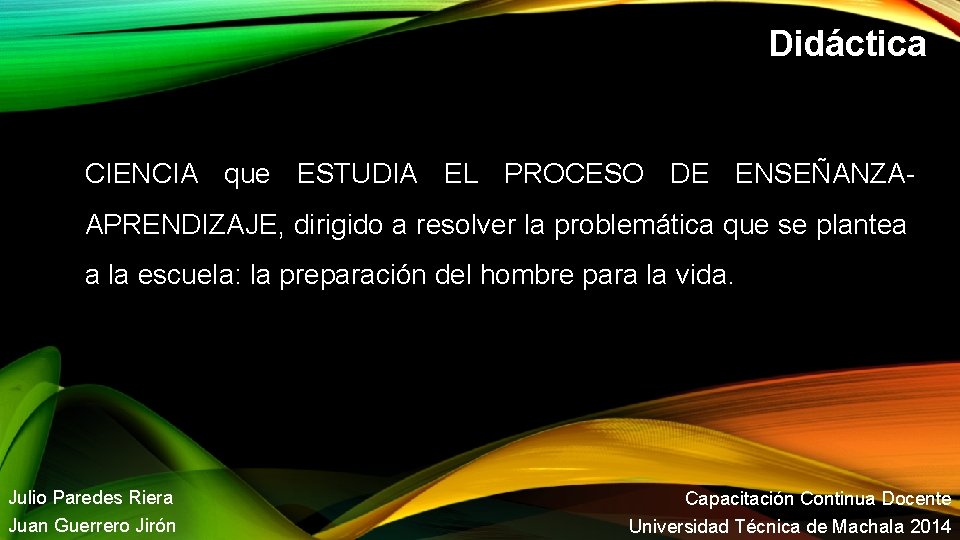 Didáctica

CIENCIA que ESTUDIA EL PROCESO DE ENSEÑANZA-APRENDIZAJE, dirigido a resolver la problemática que se plantea a la escuela: la preparación del hombre para la vida.

Julio Paredes Riera
Juan Guerrero Jirón

Capacitación Continua Docente
Universidad Técnica de Machala 2014